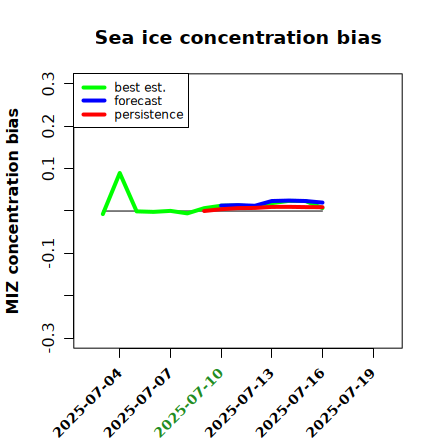 Sea ice concentration bias

best est.
forecast
persistence

MIZ concentration bias

0.3
0.2
0.1
-0.1
-0.3

2025-07-04
2025-07-07
2025-07-10
2025-07-13
2025-07-16
2025-07-19